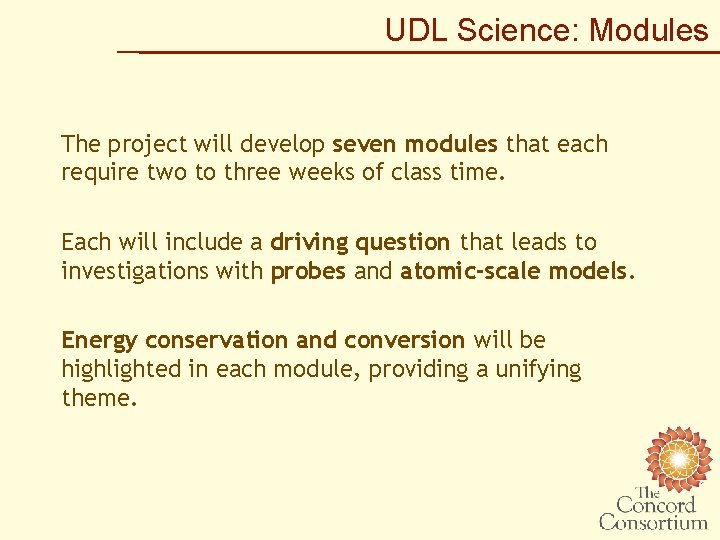 UDL Science: Modules

The project will develop seven modules that each require two to three weeks of class time.

Each will include a driving question that leads to investigations with probes and atomic-scale models.

Energy conservation and conversion will be highlighted in each module, providing a unifying theme.

The Concord Consortium